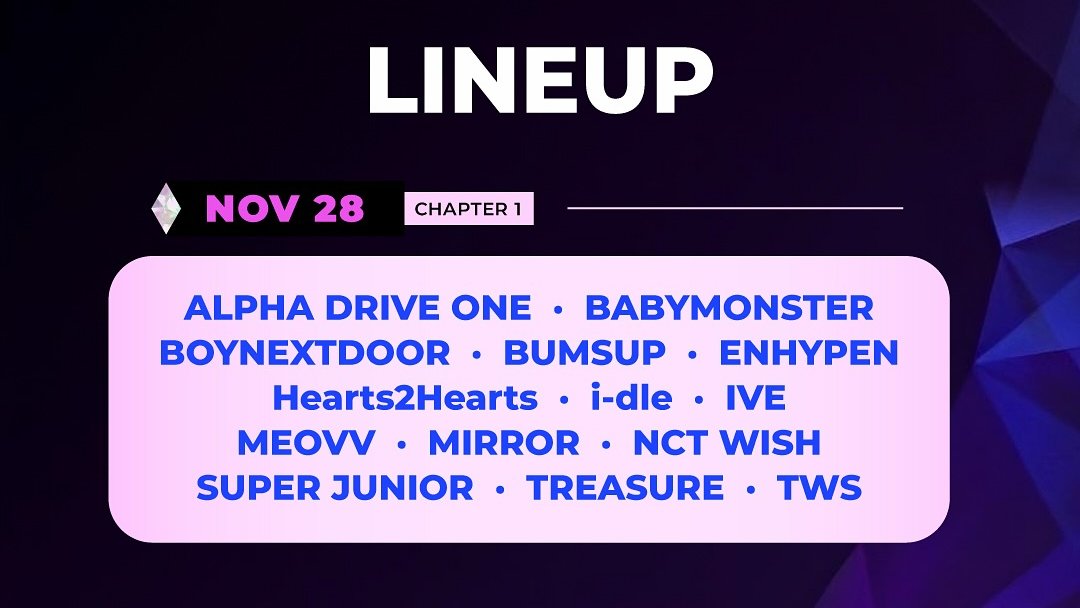 LINEUP

NOV 28 CHAPTER 1

ALPHA DRIVE ONE • BABYMONSTER
BOYNEXTDOOR • BUMSUP • ENHYPEN
Hearts2Hearts • i-dle • IVE
MEOVV • MIRROR • NCT WISH
SUPER JUNIOR • TREASURE • TWS